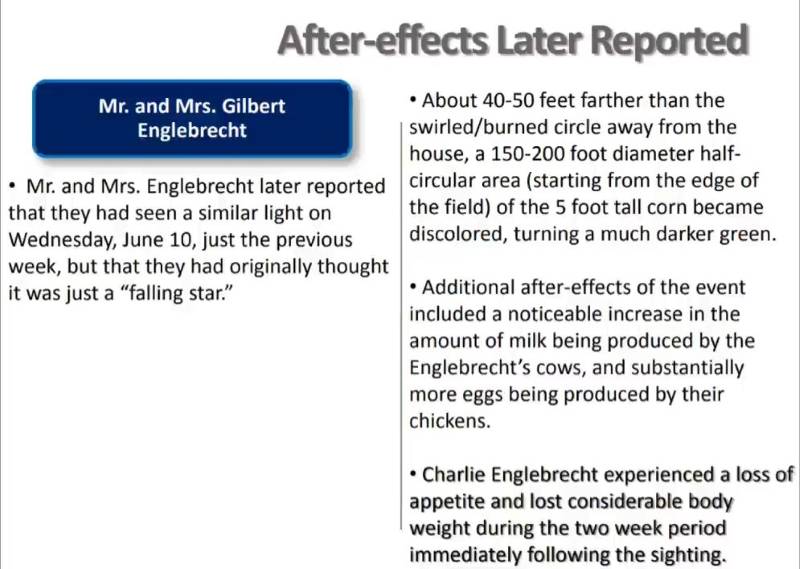 After-effects Later Reported

Mr. and Mrs. Gilbert Englebrecht

• Mr. and Mrs. Englebrecht later reported that they had seen a similar light on Wednesday, June 10, just the previous week, but that they had originally thought it was just a "falling star."

• About 40-50 feet farther than the swirled/burned circle away from the house, a 150-200 foot diameter half-circular area (starting from the edge of the field) of the 5 foot tall corn became discolored, turning a much darker green.

• Additional after-effects of the event included a noticeable increase in the amount of milk being produced by the Englebrecht's cows, and substantially more eggs being produced by their chickens.

• Charlie Englebrecht experienced a loss of appetite and lost considerable body weight during the two week period immediately following the sighting.